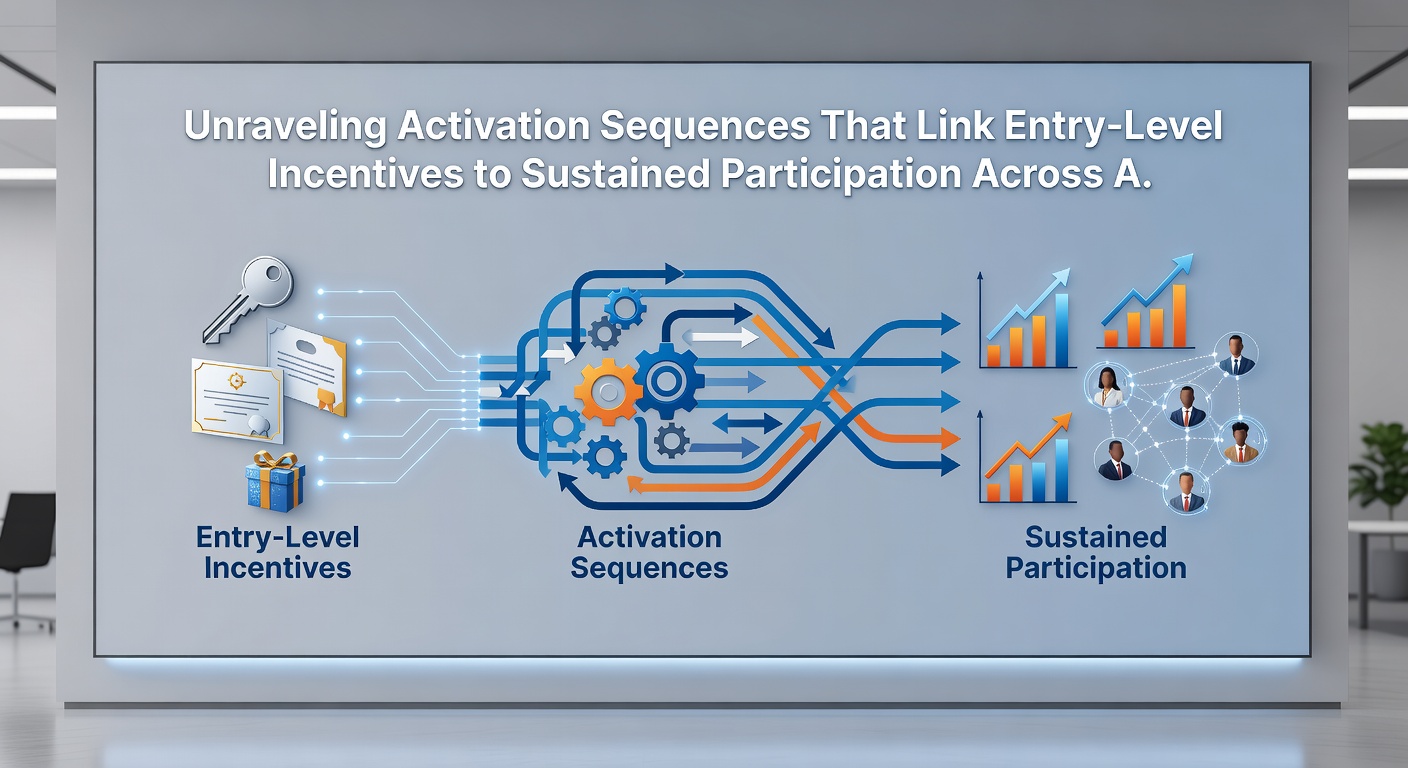 Unraveling Activation Sequences That Link Entry-Level Incentives to Sustained Participation Across A.

Entry-Level Incentives

Activation Sequences

Sustained Participation